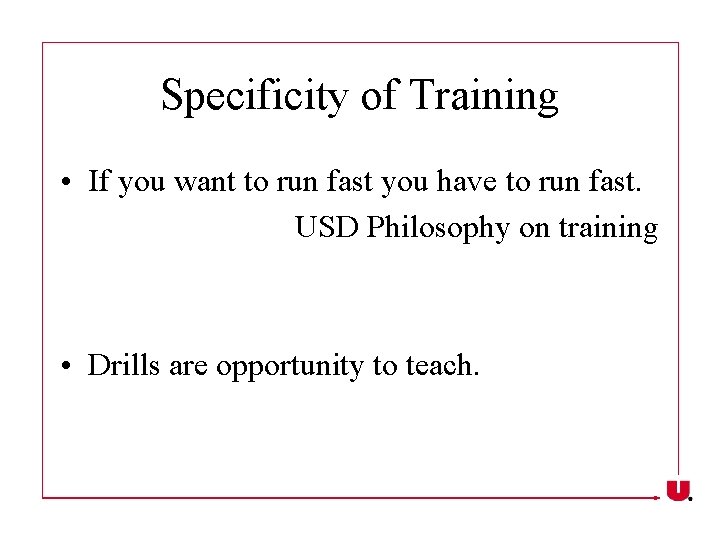 Specificity of Training

• If you want to run fast you have to run fast.

USD Philosophy on training

• Drills are opportunity to teach.

U.